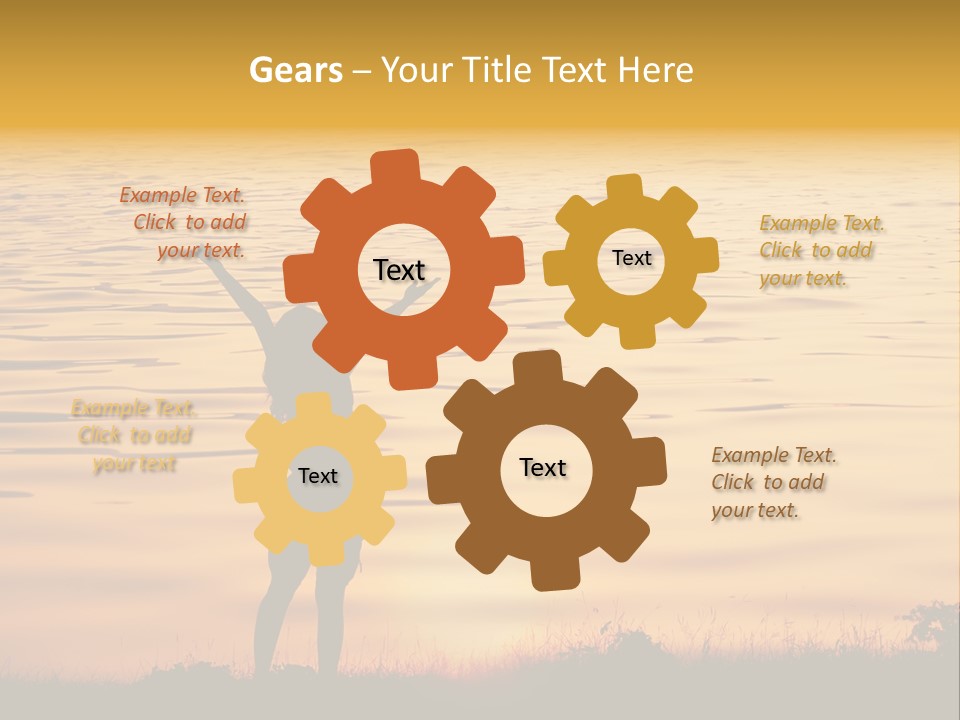 Gears – Your Title Text Here

Example Text. Click to add your text.

Text

Text

Example Text. Click to add your text.

Example Text. Click to add your text

Text

Text

Example Text. Click to add your text.